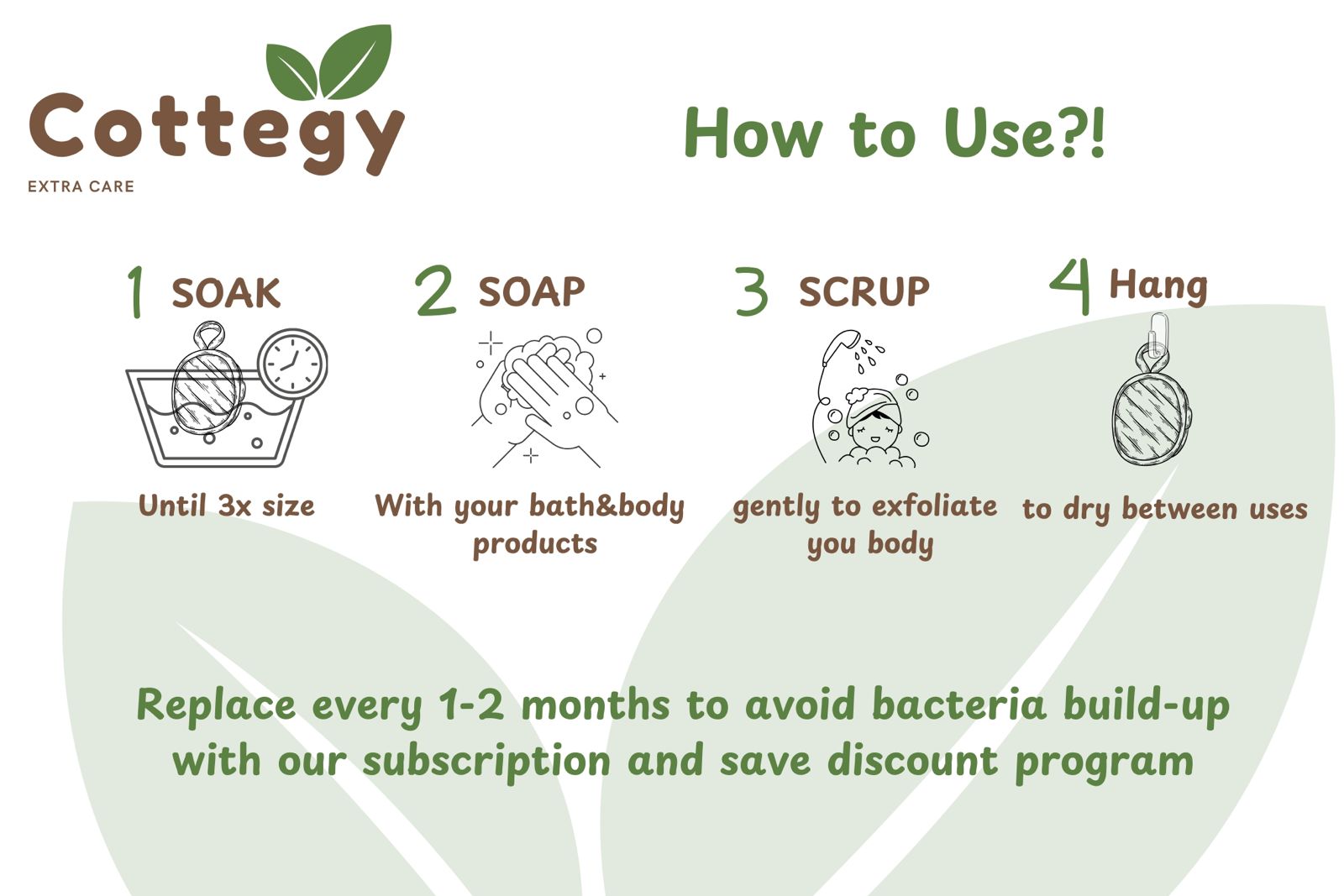 Cottegy
EXTRA CARE

How to Use?!

1 SOAK
Until 3x size

2 SOAP
With your bath&body products

3 SCRUP
gently to exfoliate you body

4 Hang
to dry between uses

Replace every 1-2 months to avoid bacteria build-up with our subscription and save discount program